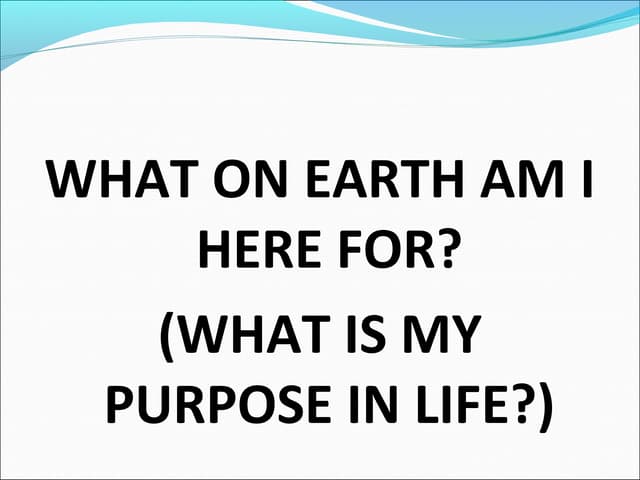 WHAT ON EARTH AM I HERE FOR?

(WHAT IS MY PURPOSE IN LIFE?)